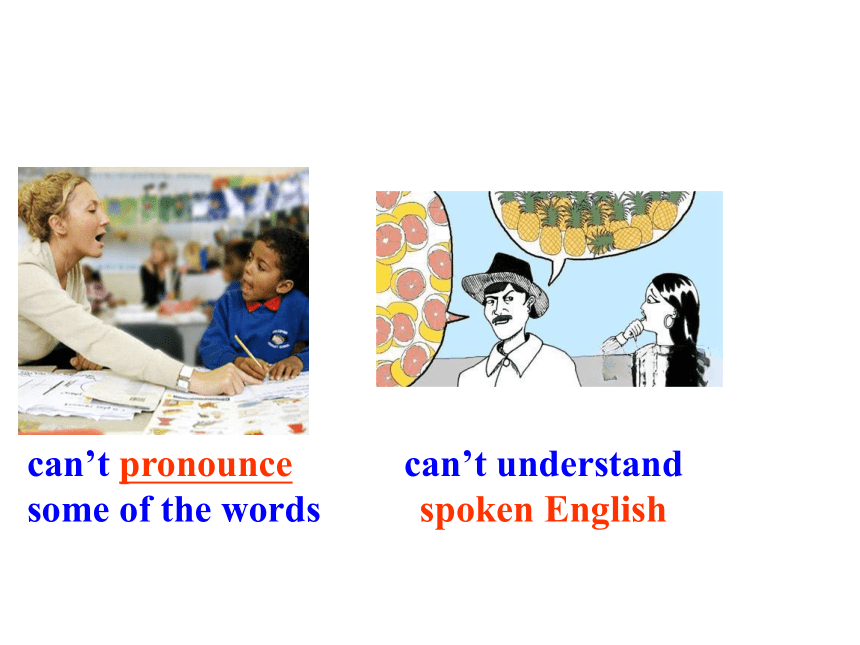 can’t pronounce some of the words

can’t understand spoken English